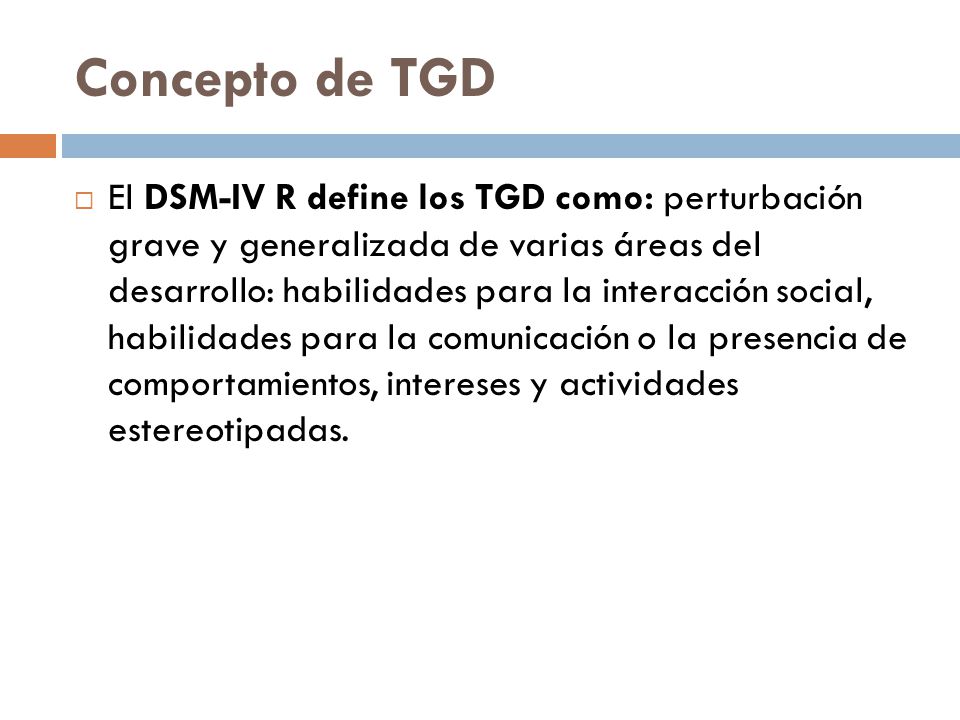 Concepto de TGD

El DSM-IV R define los TGD como: perturbación grave y generalizada de varias áreas del desarrollo: habilidades para la interacción social, habilidades para la comunicación o la presencia de comportamientos, intereses y actividades estereotipadas.